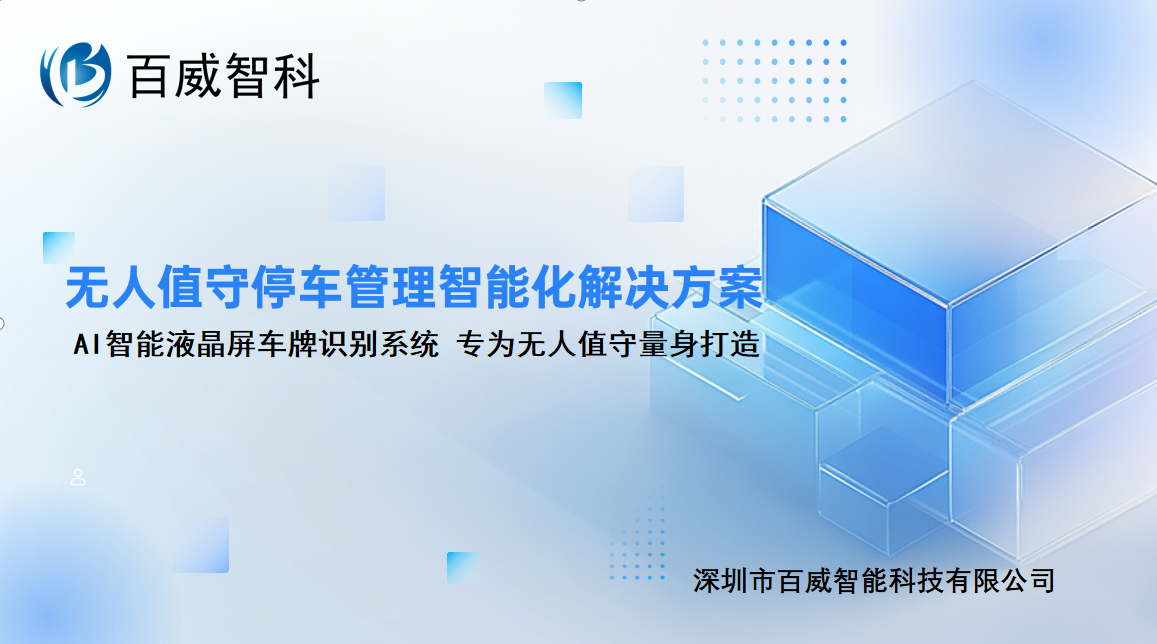 百威智科

无人值守停车管理智能化解决方案

AI智能液晶屏车牌识别系统 专为无人值守量身打造

深圳市百威智能科技有限公司